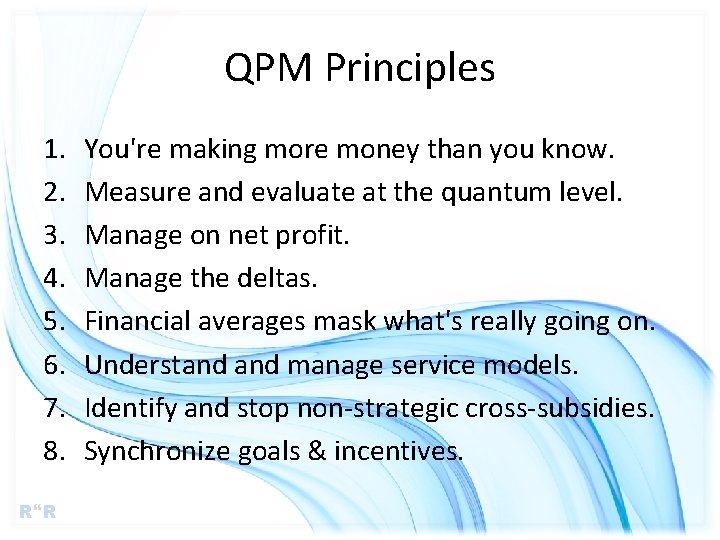 QPM Principles

1. You're making more money than you know.
2. Measure and evaluate at the quantum level.
3. Manage on net profit.
4. Manage the deltas.
5. Financial averages mask what's really going on.
6. Understand and manage service models.
7. Identify and stop non-strategic cross-subsidies.
8. Synchronize goals & incentives.

R"R